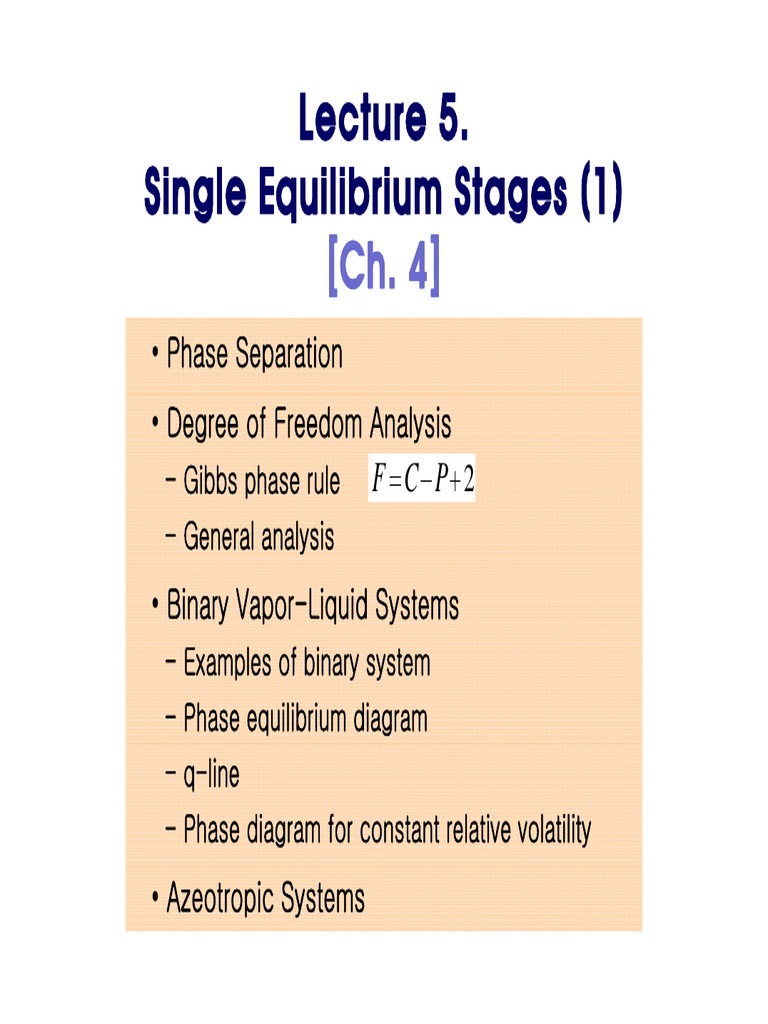 Lecture 5.
Single Equilibrium Stages (1)
[Ch. 4]

• Phase Separation

• Degree of Freedom Analysis
– Gibbs phase rule $F = C - P + 2$
– General analysis

• Binary Vapor-Liquid Systems
– Examples of binary system
– Phase equilibrium diagram
– q-line
– Phase diagram for constant relative volatility

• Azeotropic Systems